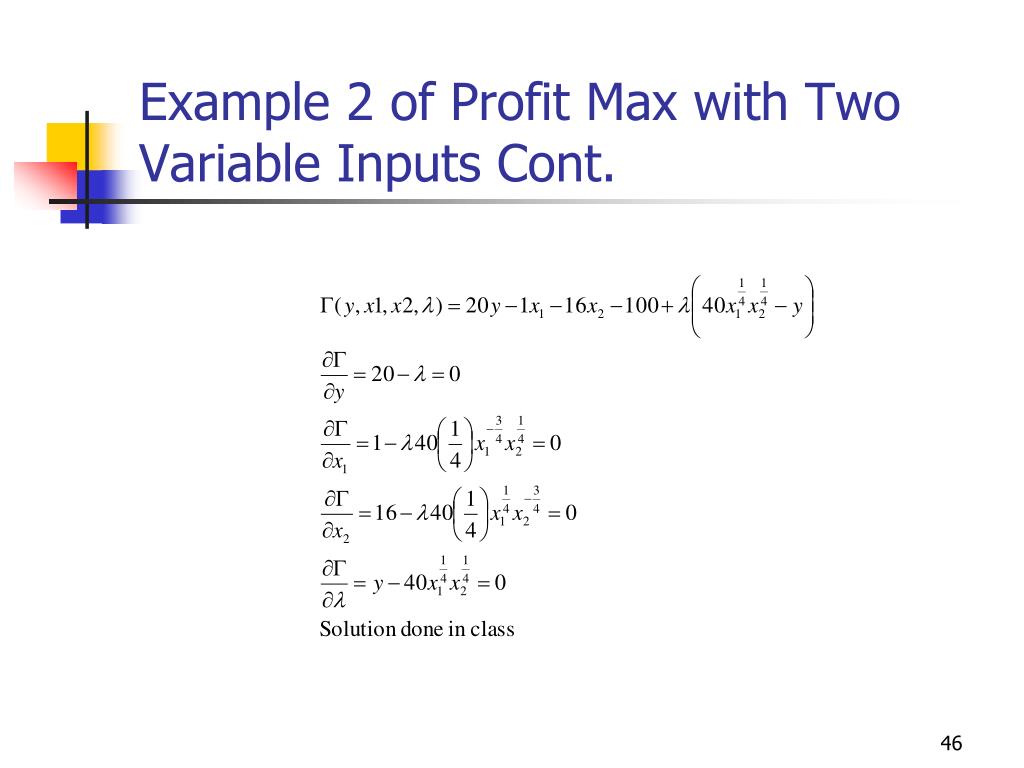 Example 2 of Profit Max with Two Variable Inputs Cont.

$\Gamma(y, x1, x2, \lambda) = 20y - 1x_1 - 16x_2 - 100 + \lambda\left(40x_1^{\frac{1}{4}}x_2^{\frac{1}{4}} - y\right)$

$\frac{\partial \Gamma}{\partial y} = 20 - \lambda = 0$

$\frac{\partial \Gamma}{\partial x_1} = 1 - \lambda 40\left(\frac{1}{4}\right)x_1^{-\frac{3}{4}}x_2^{\frac{1}{4}} = 0$

$\frac{\partial \Gamma}{\partial x_2} = 16 - \lambda 40\left(\frac{1}{4}\right)x_1^{\frac{1}{4}}x_2^{-\frac{3}{4}} = 0$

$\frac{\partial \Gamma}{\partial \lambda} = y - 40x_1^{\frac{1}{4}}x_2^{\frac{1}{4}} = 0$

Solution done in class

46